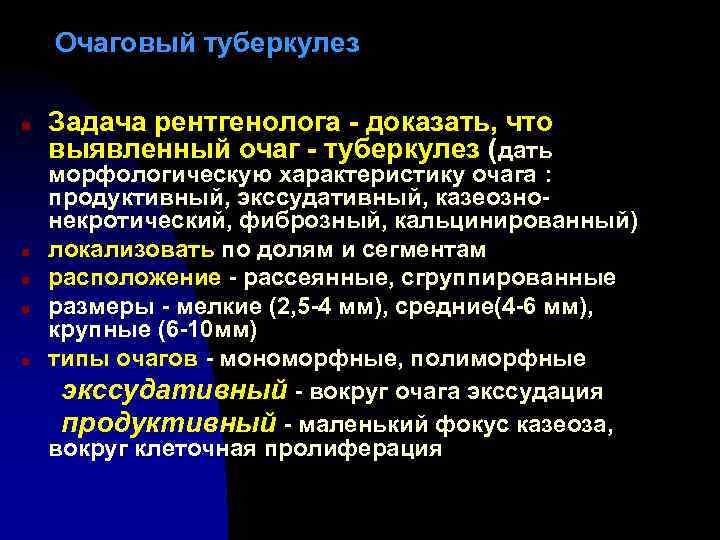 Очаговый туберкулез

Задача рентгенолога - доказать, что выявленный очаг - туберкулез (дать морфологическую характеристику очага : продуктивный, экссудативный, казеозно-некротический, фиброзный, кальцинированный)

локализовать по долям и сегментам

расположение - рассеянные, сгруппированные

размеры - мелкие (2,5-4 мм), средние(4-6 мм), крупные (6-10мм)

типы очагов - мономорфные, полиморфные

экссудативный - вокруг очага экссудация

продуктивный - маленький фокус казеоза, вокруг клеточная пролиферация